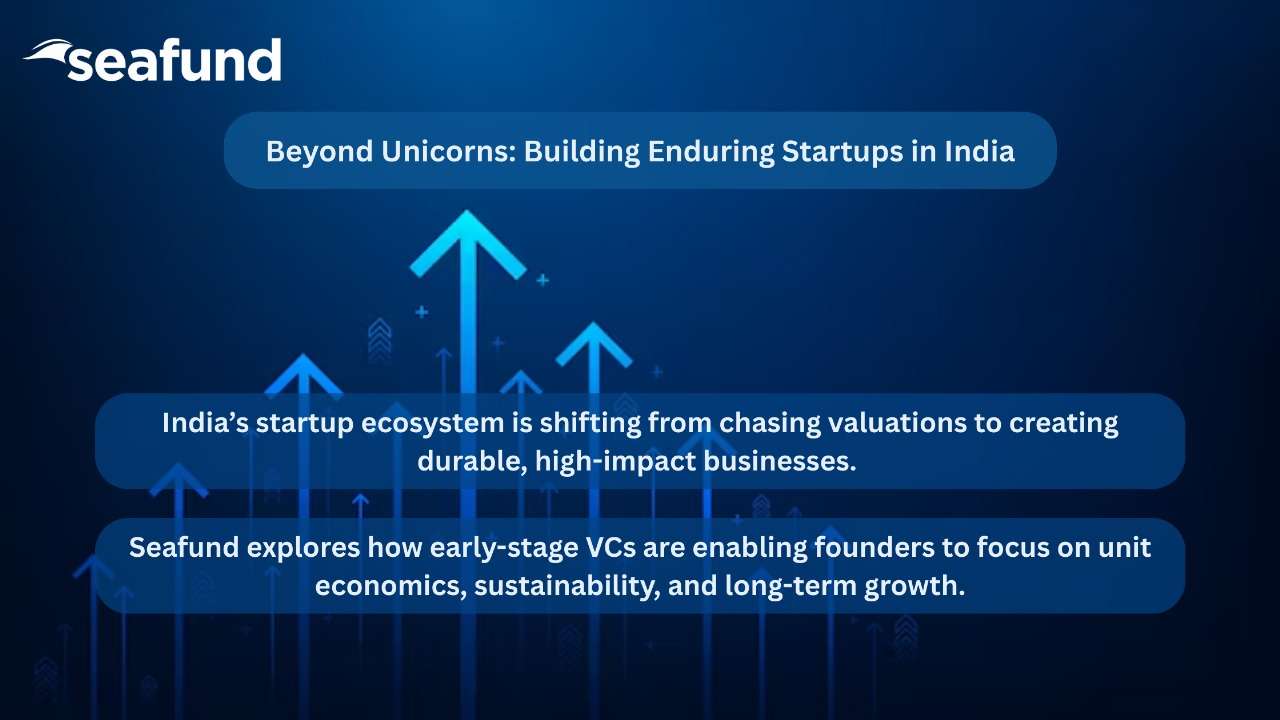 seafund

Beyond Unicorns: Building Enduring Startups in India

India’s startup ecosystem is shifting from chasing valuations to creating durable, high-impact businesses.

Seafund explores how early-stage VCs are enabling founders to focus on unit economics, sustainability, and long-term growth.